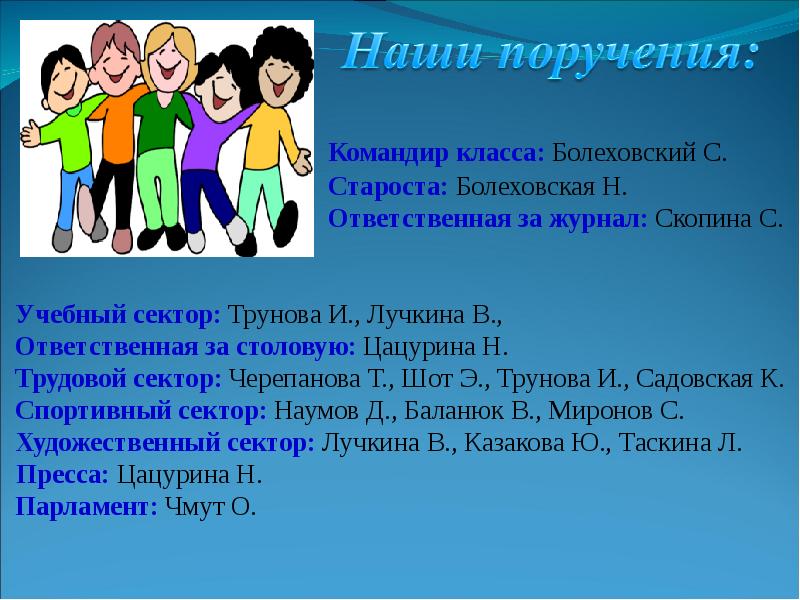 Наши поручения:

Командир класса: Болеховский С.
Староста: Болеховская Н.
Ответственная за журнал: Скопина С.

Учебный сектор: Трунова И., Лучкина В.,
Ответственная за столовую: Цацурина Н.
Трудовой сектор: Черепанова Т., Шот Э., Трунова И., Садовская К.
Спортивный сектор: Наумов Д., Баланюк В., Миронов С.
Художественный сектор: Лучкина В., Казакова Ю., Таскина Л.
Пресса: Цацурина Н.
Парламент: Чмут О.